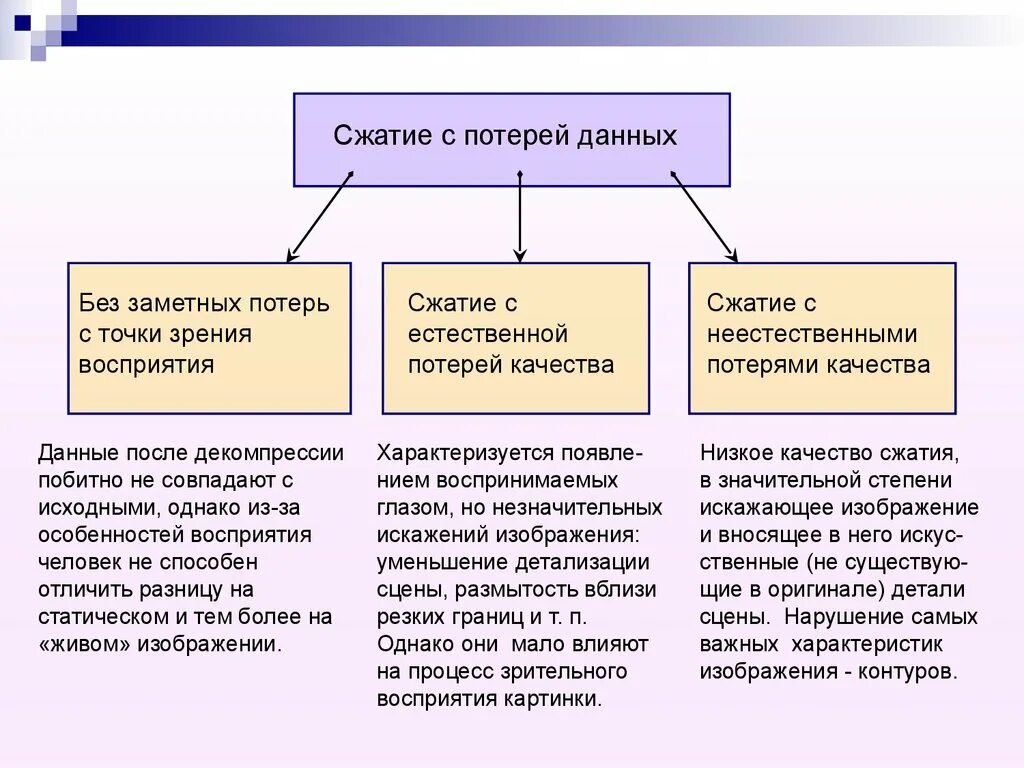 Сжатие с потерей данных

Без заметных потерь с точки зрения восприятия

Сжатие с естественной потерей качества

Сжатие с неестественными потерями качества

Данные после декомпрессии побитно не совпадают с исходными, однако из-за особенностей восприятия человек не способен отличить разницу на статическом и тем более на «живом» изображении.

Характеризуется появлением воспринимаемых глазом, но незначительных искажений изображения: уменьшение детализации сцены, размытость вблизи резких границ и т. п. Однако они мало влияют на процесс зрительного восприятия картинки.

Низкое качество сжатия, в значительной степени искажающее изображение и вносящее в него искусственные (не существующие в оригинале) детали сцены. Нарушение самых важных характеристик изображения - контуров.